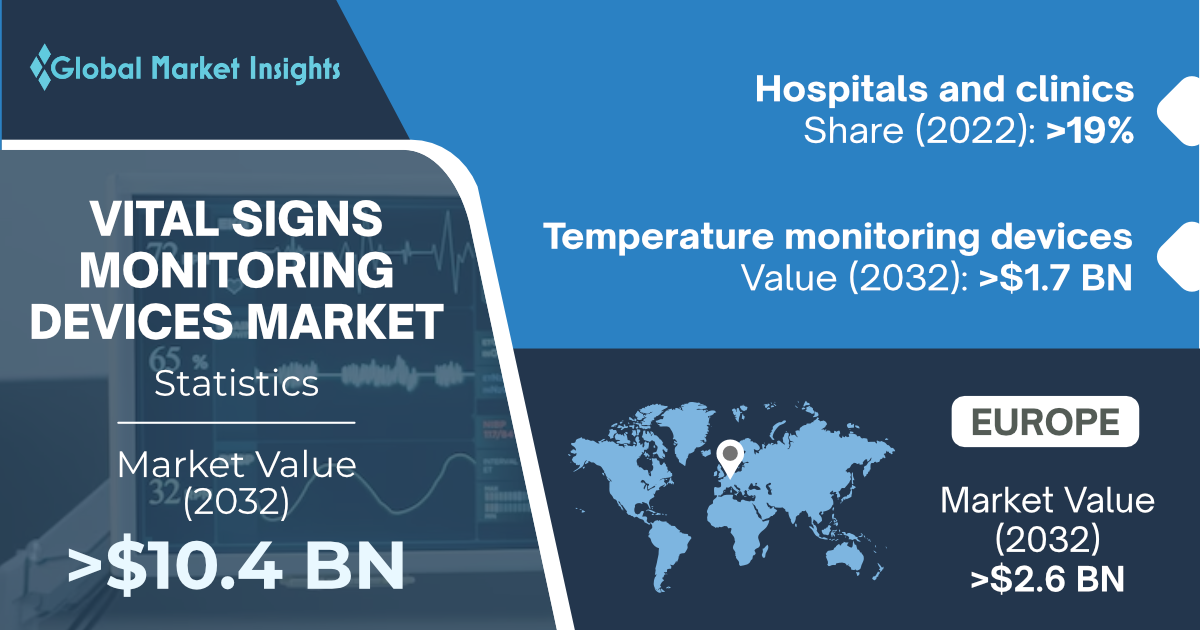 Global Market Insights

VITAL SIGNS MONITORING DEVICES MARKET

Statistics

Market Value (2032)

>$10.4 BN

Hospitals and clinics
Share (2022): >19%

Temperature monitoring devices
Value (2032): >$1.7 BN

EUROPE

Market Value (2032)
>$2.6 BN